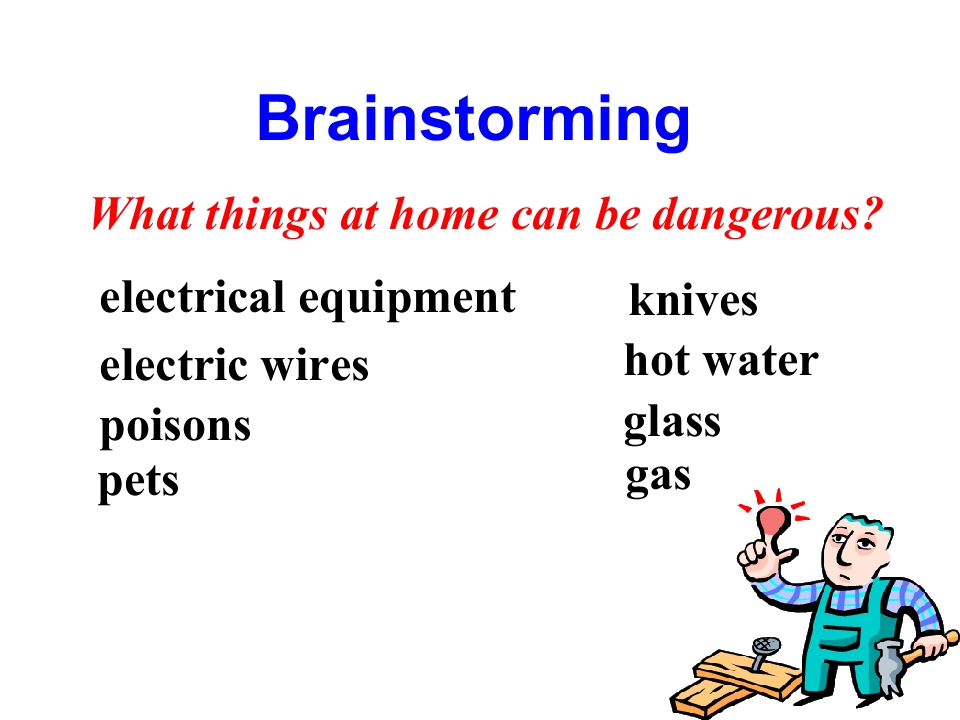 Brainstorming

What things at home can be dangerous?

electrical equipment
electric wires
poisons
pets

knives
hot water
glass
gas